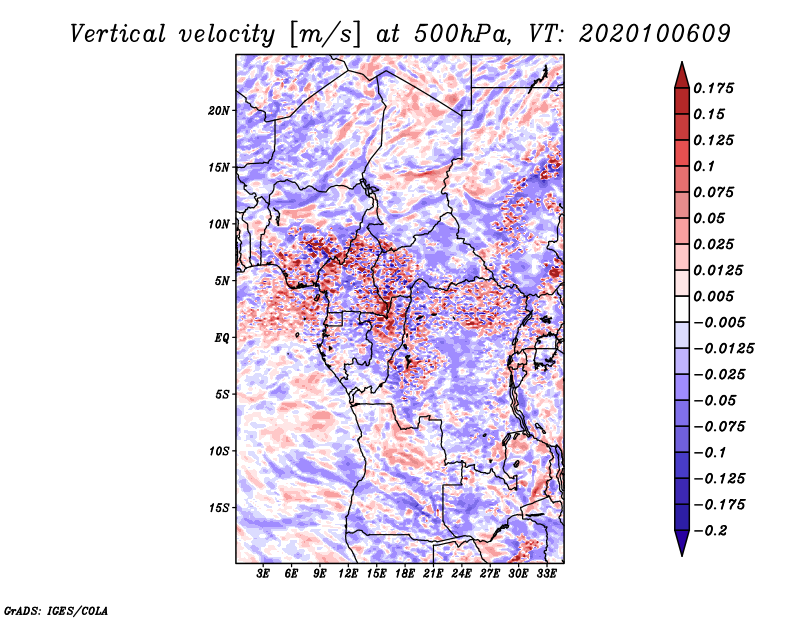 Vertical velocity [m/s] at 500hPa, VT: 2020100609

20N
15N
10N
5N
EQ
5S
10S
15S

3E 6E 9E 12E 15E 18E 21E 24E 27E 30E 33E

0.175
0.15
0.125
0.1
0.075
0.05
0.025
0.0125
0.005
−0.005
−0.0125
−0.025
−0.05
−0.075
−0.1
−0.125
−0.175
−0.2

GrADS: IGES/COLA